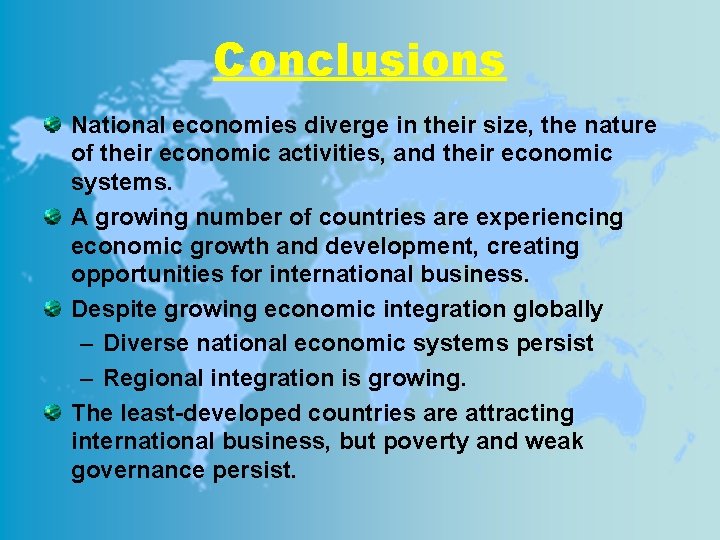 Conclusions

National economies diverge in their size, the nature of their economic activities, and their economic systems.

A growing number of countries are experiencing economic growth and development, creating opportunities for international business.

Despite growing economic integration globally
– Diverse national economic systems persist
– Regional integration is growing.

The least-developed countries are attracting international business, but poverty and weak governance persist.